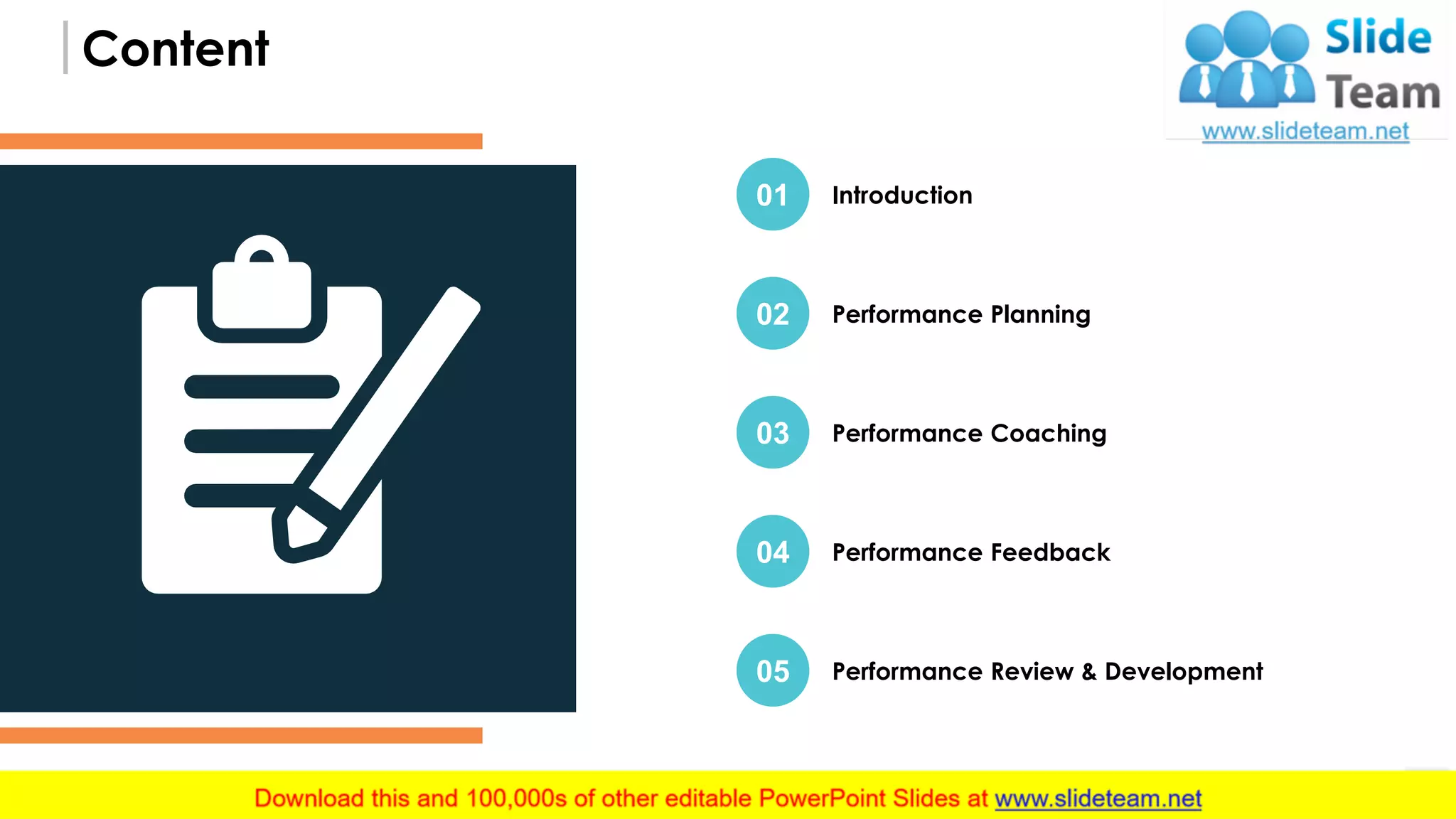 Content

Slide Team
www.slideteam.net

01 Introduction

02 Performance Planning

03 Performance Coaching

04 Performance Feedback

05 Performance Review & Development

Download this and 100,000s of other editable PowerPoint Slides at www.slideteam.net